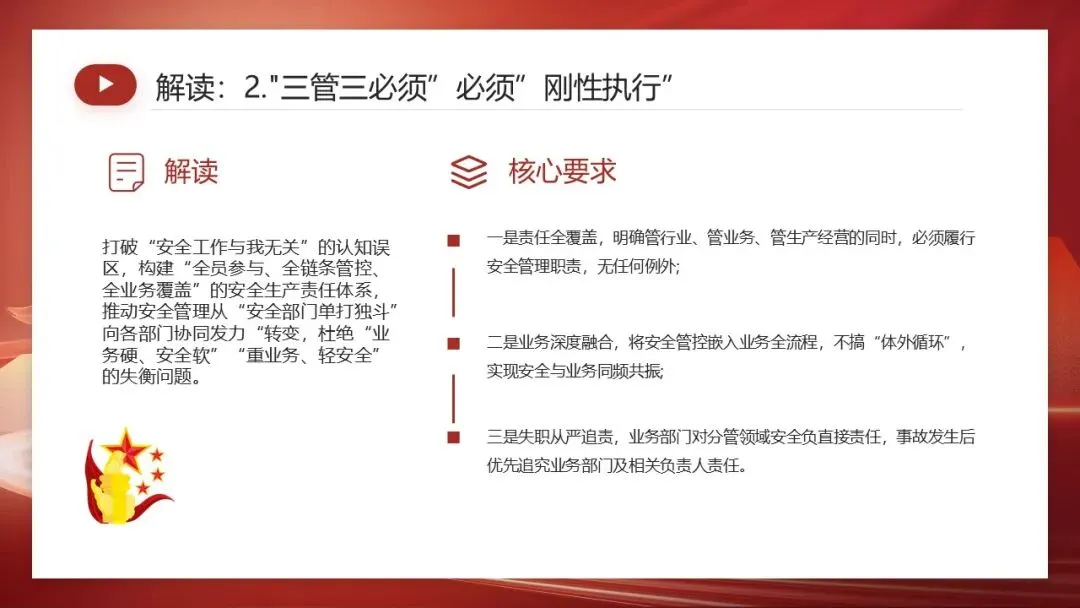 解读：2."三管三必须”必须”刚性执行”

解读

打破“安全工作与我无关”的认知误区，构建“全员参与、全链条管控、全业务覆盖”的安全生产责任体系，推动安全管理从“安全部门单打独斗”向各部门协同发力“转变，杜绝“业务硬、安全软”“重业务、轻安全”的失衡问题。

核心要求

一是责任全覆盖，明确管行业、管业务、管生产经营的同时，必须履行安全管理职责，无任何例外;

二是业务深度融合，将安全管控嵌入业务全流程，不搞“体外循环”，实现安全与业务同频共振;

三是失职从严追责，业务部门对分管领域安全负直接责任，事故发生后优先追究业务部门及相关负责人责任。